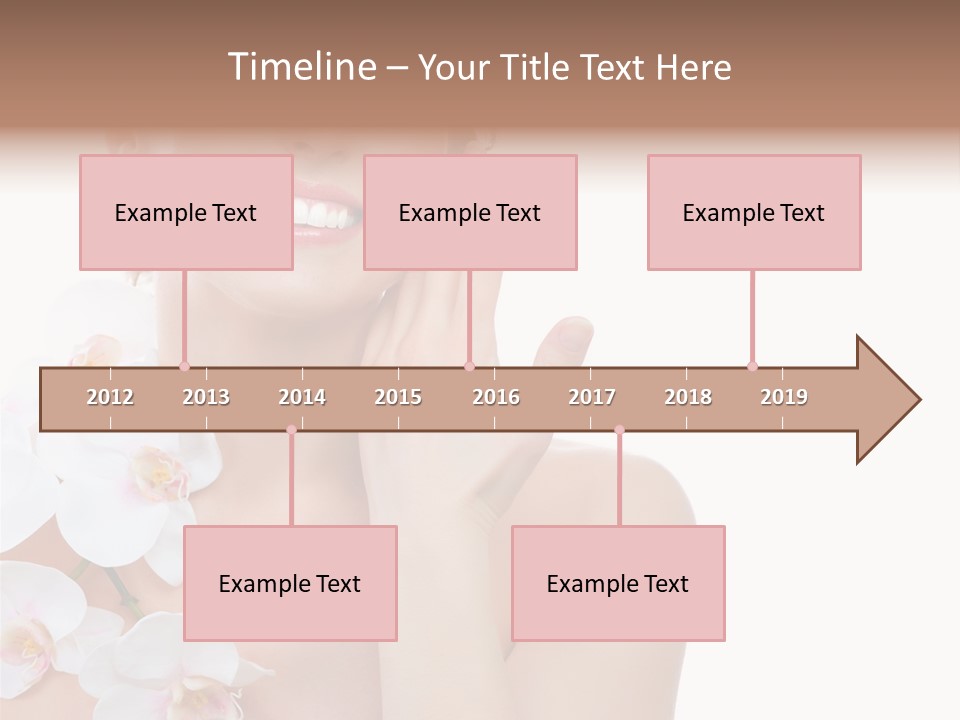 Timeline – Your Title Text Here

Example Text

Example Text

Example Text

2012 2013 2014 2015 2016 2017 2018 2019

Example Text

Example Text